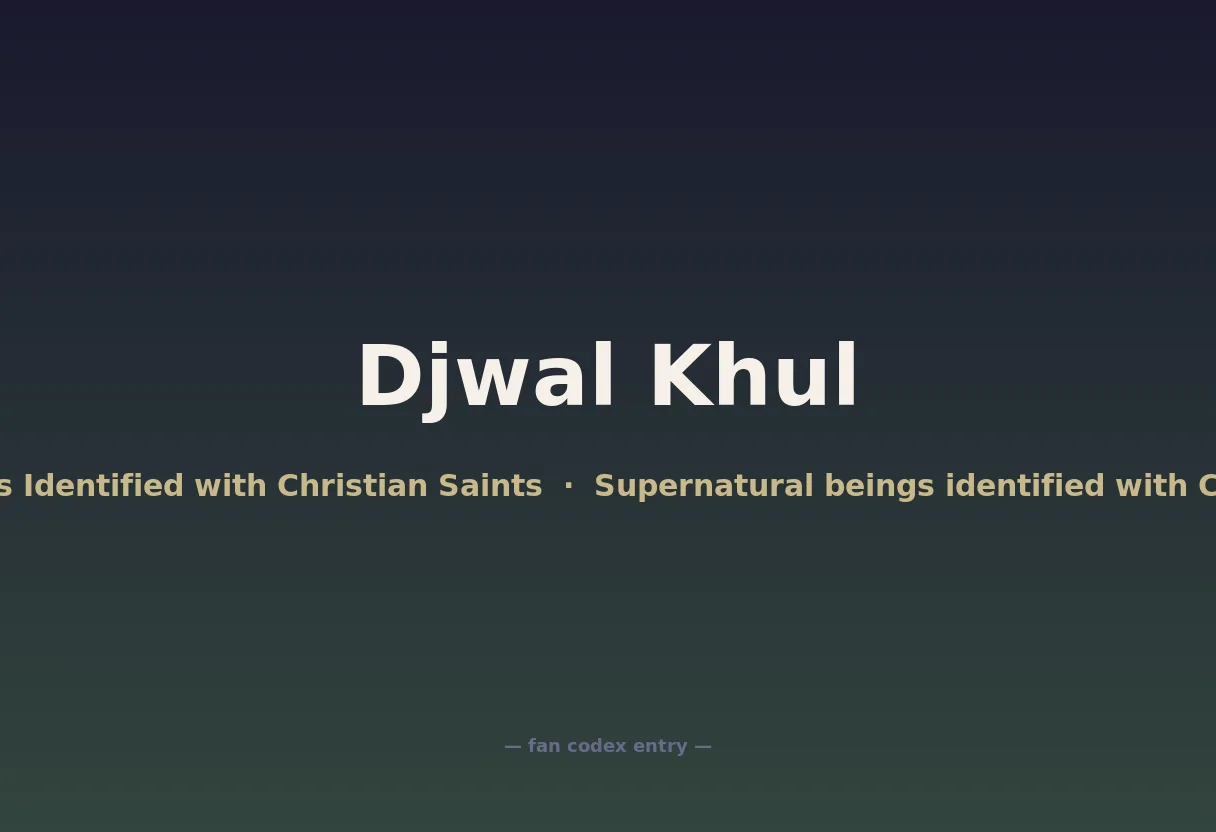 Djwal Khul

s Identified with Christian Saints · Supernatural beings identified with C

— fan codex entry —